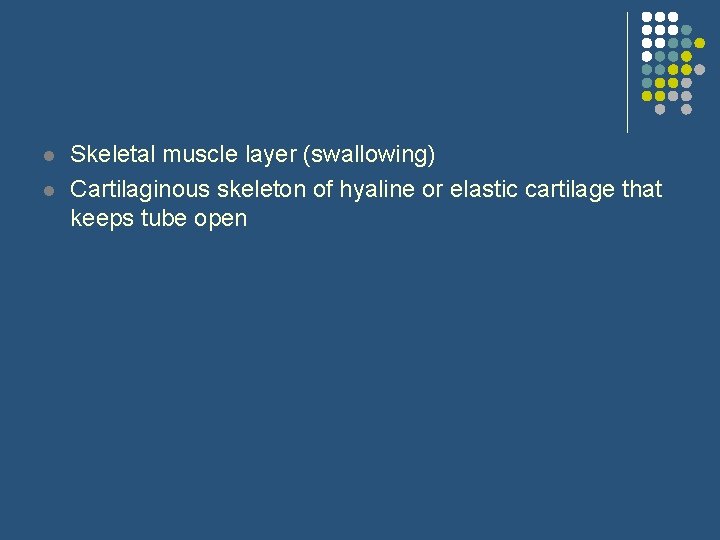 Skeletal muscle layer (swallowing)
Cartilaginous skeleton of hyaline or elastic cartilage that keeps tube open